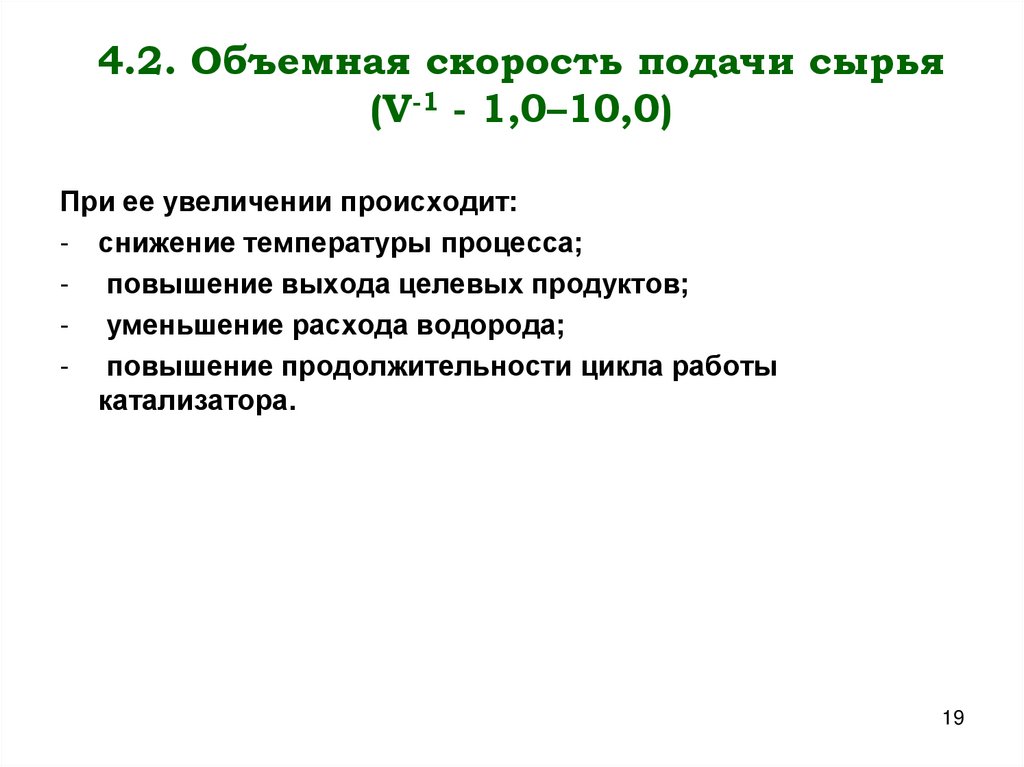 4.2. Объемная скорость подачи сырья ($V^{-1}$ - 1,0–10,0)

При ее увеличении происходит:
- снижение температуры процесса;
- повышение выхода целевых продуктов;
- уменьшение расхода водорода;
- повышение продолжительности цикла работы катализатора.

19